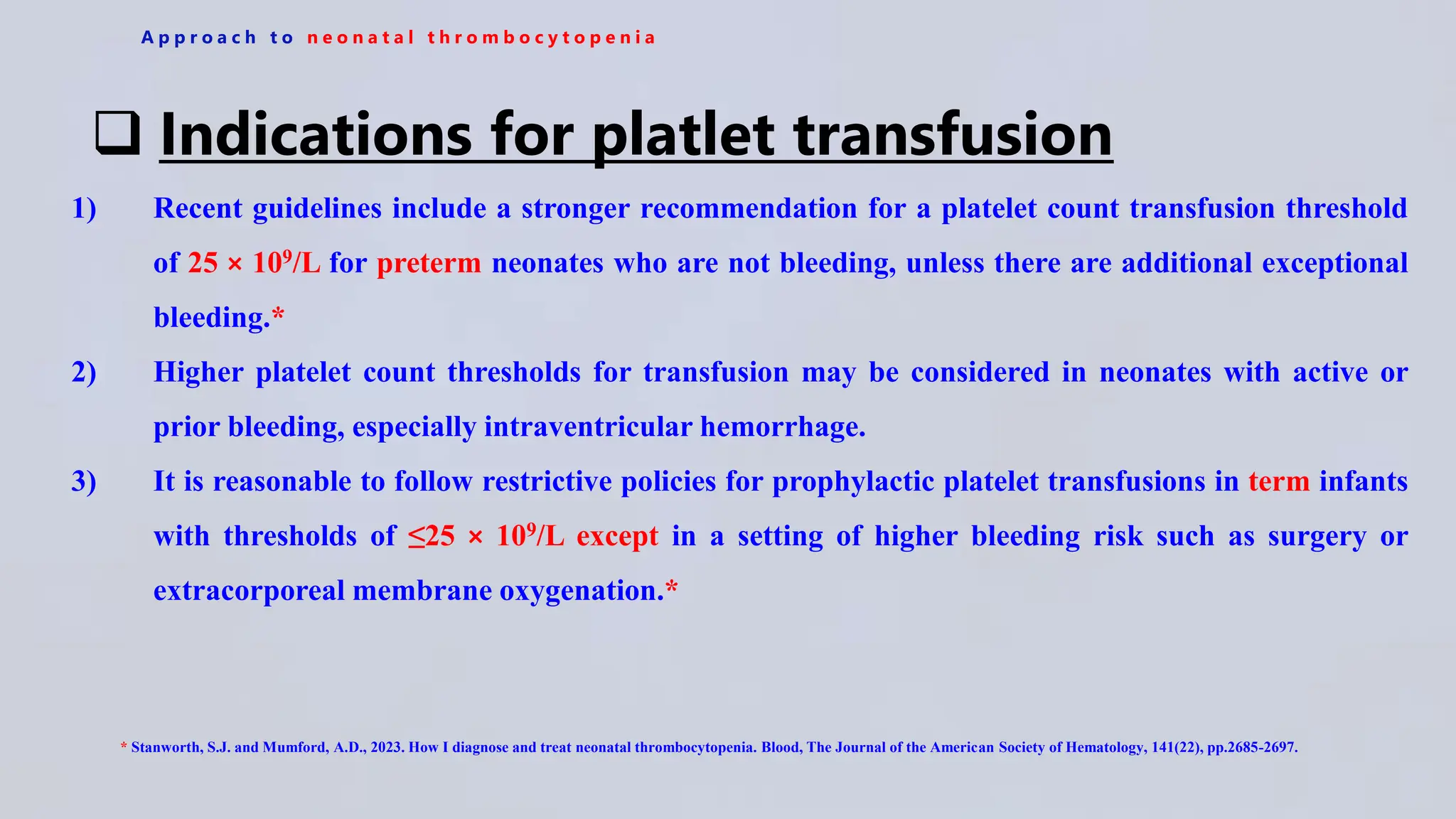 Approach to neonatal thrombocytopenia

❑ Indications for platlet transfusion

1) Recent guidelines include a stronger recommendation for a platelet count transfusion threshold of $25 \times 10^9$/L for preterm neonates who are not bleeding, unless there are additional exceptional bleeding.*

2) Higher platelet count thresholds for transfusion may be considered in neonates with active or prior bleeding, especially intraventricular hemorrhage.

3) It is reasonable to follow restrictive policies for prophylactic platelet transfusions in term infants with thresholds of $\leq 25 \times 10^9$/L except in a setting of higher bleeding risk such as surgery or extracorporeal membrane oxygenation.*

* Stanworth, S.J. and Mumford, A.D., 2023. How I diagnose and treat neonatal thrombocytopenia. Blood, The Journal of the American Society of Hematology, 141(22), pp.2685-2697.